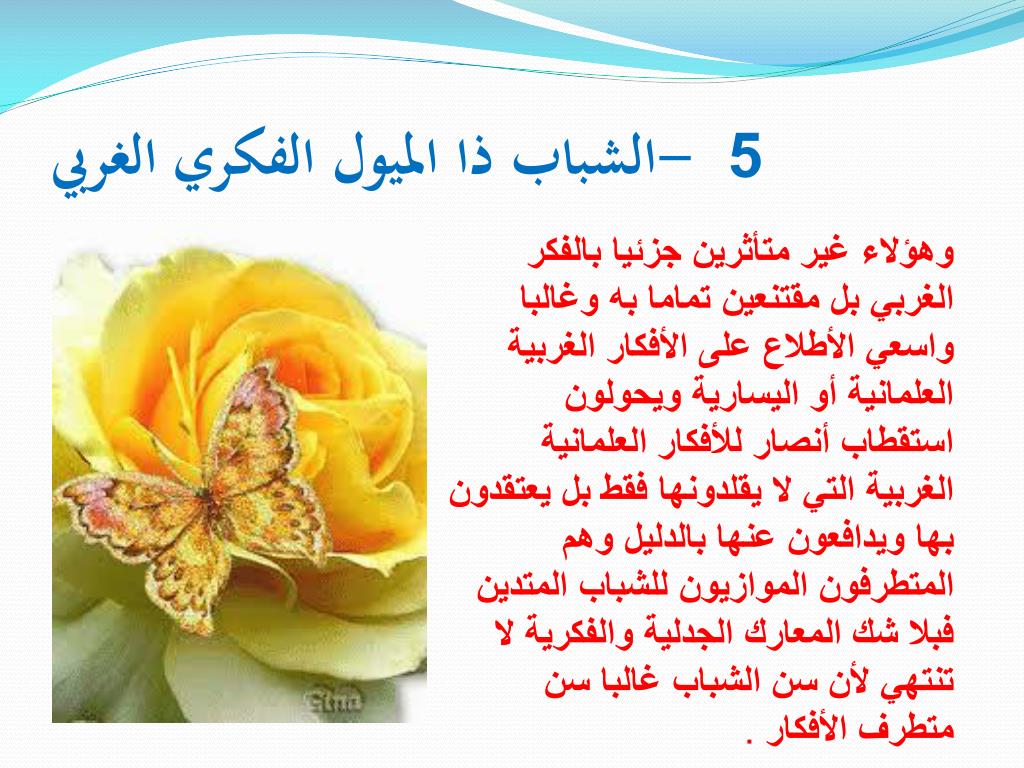 5 –الشباب ذا الميول الفكري الغربي

وهؤلاء غير متأثرين جزئيا بالفكر الغربي بل مقتنعين تماما به وغالبا واسعي الأطلاع على الأفكار الغربية العلمانية أو اليسارية ويحولون استقطاب أنصار للأفكار العلمانية الغربية التي لا يقلدونها فقط بل يعتقدون بها ويدافعون عنها بالدليل وهم المتطرفون الموازيون للشباب المتدين فبلا شك المعارك الجدلية والفكرية لا تنتهي لأن سن الشباب غالبا سن متطرف الأفكار .

Sima